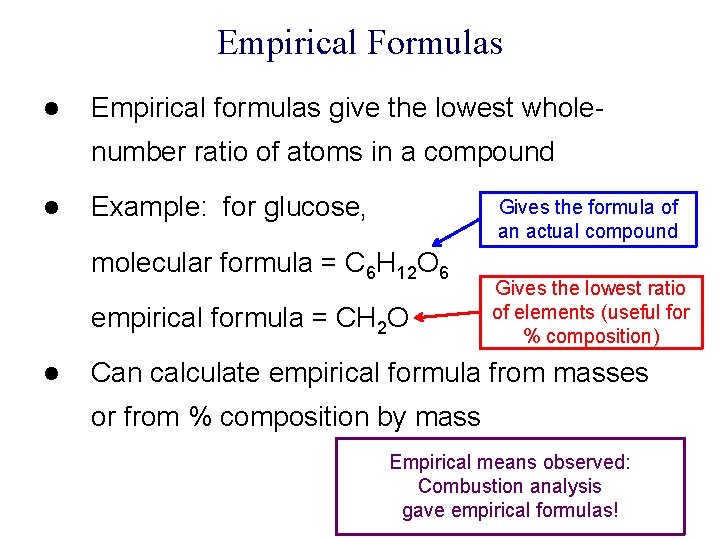 Empirical Formulas

● Empirical formulas give the lowest whole-number ratio of atoms in a compound

● Example: for glucose,

molecular formula = $C_6H_{12}O_6$

empirical formula = $CH_2O$

Gives the formula of an actual compound

Gives the lowest ratio of elements (useful for % composition)

● Can calculate empirical formula from masses or from % composition by mass

Empirical means observed:
Combustion analysis
gave empirical formulas!